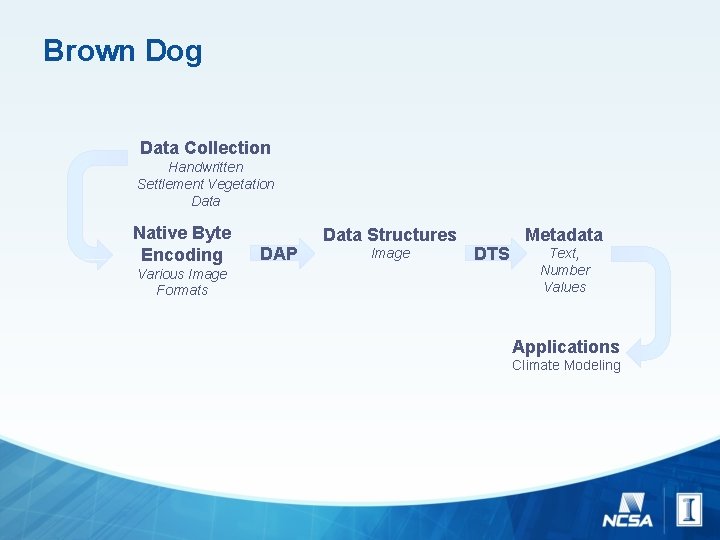 Brown Dog

Data Collection
Handwritten Settlement Vegetation Data

Native Byte Encoding
Various Image Formats

DAP

Data Structures
Image

DTS

Metadata
Text, Number Values

Applications
Climate Modeling

NCSA

I